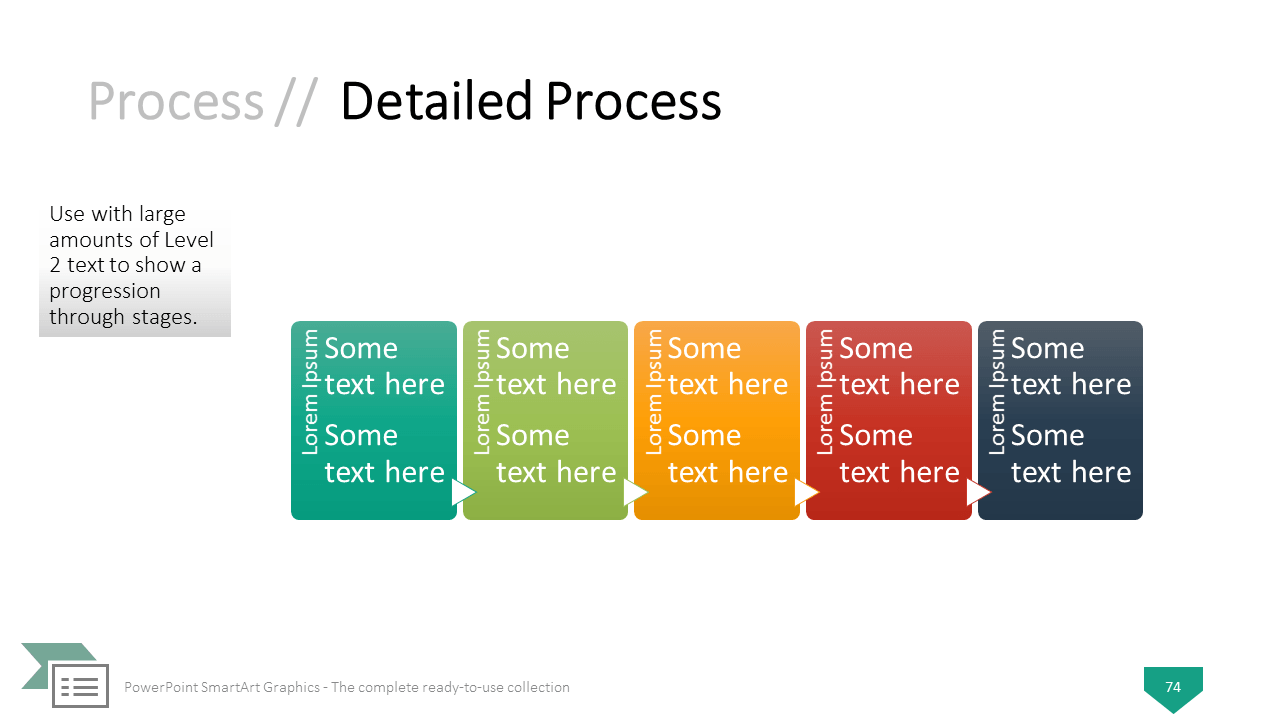 Process // Detailed Process

Use with large amounts of Level 2 text to show a progression through stages.

Lorem Ipsum
Some text here
Some text here

Lorem Ipsum
Some text here
Some text here

Lorem Ipsum
Some text here
Some text here

Lorem Ipsum
Some text here
Some text here

Lorem Ipsum
Some text here
Some text here

PowerPoint SmartArt Graphics - The complete ready-to-use collection

74